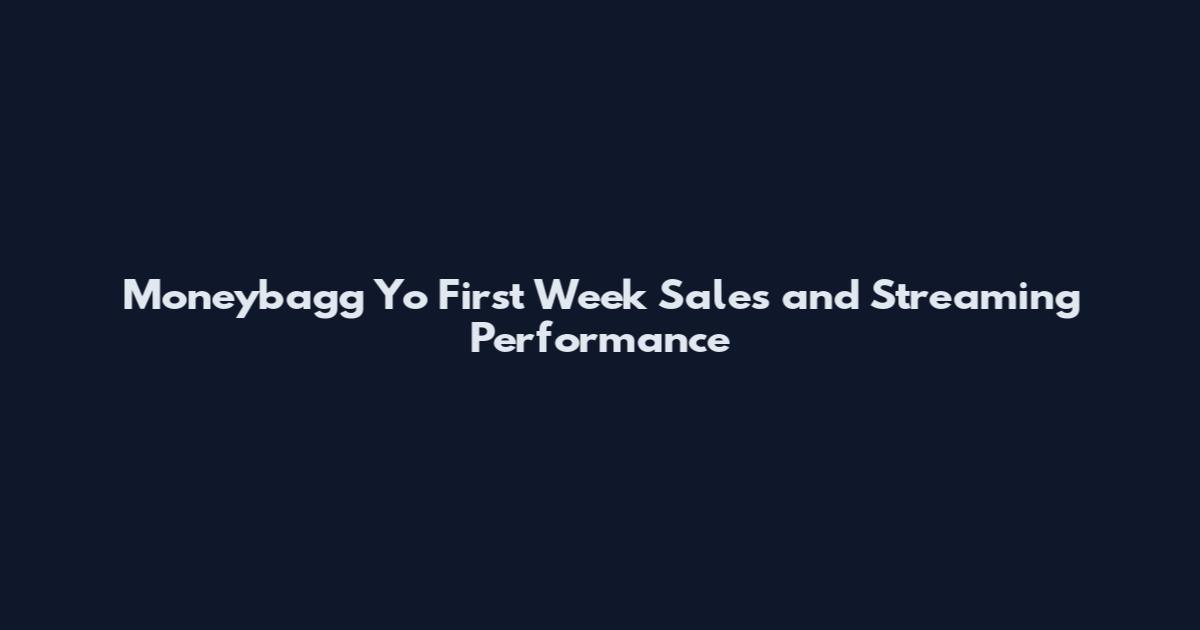 Moneybagg Yo First Week Sales and Streaming Performance